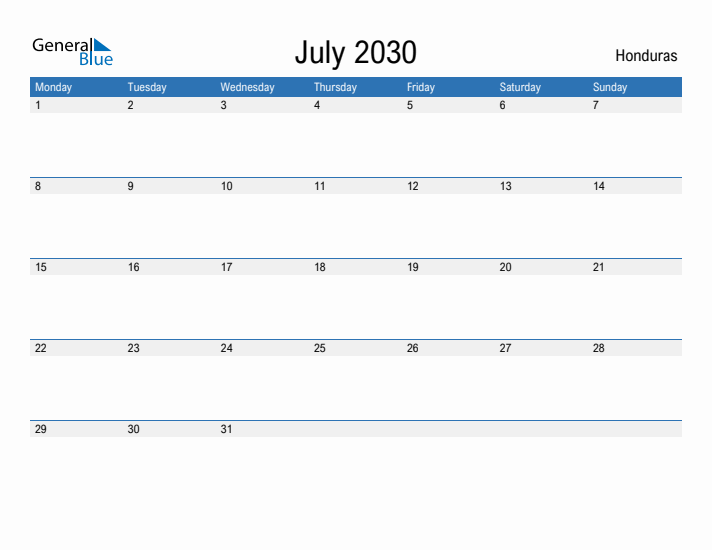 General Blue

July 2030

Honduras

| Monday | Tuesday | Wednesday | Thursday | Friday | Saturday | Sunday |
|---|---|---|---|---|---|---|
| 1 | 2 | 3 | 4 | 5 | 6 | 7 |
| 8 | 9 | 10 | 11 | 12 | 13 | 14 |
| 15 | 16 | 17 | 18 | 19 | 20 | 21 |
| 22 | 23 | 24 | 25 | 26 | 27 | 28 |
| 29 | 30 | 31 | | | | |